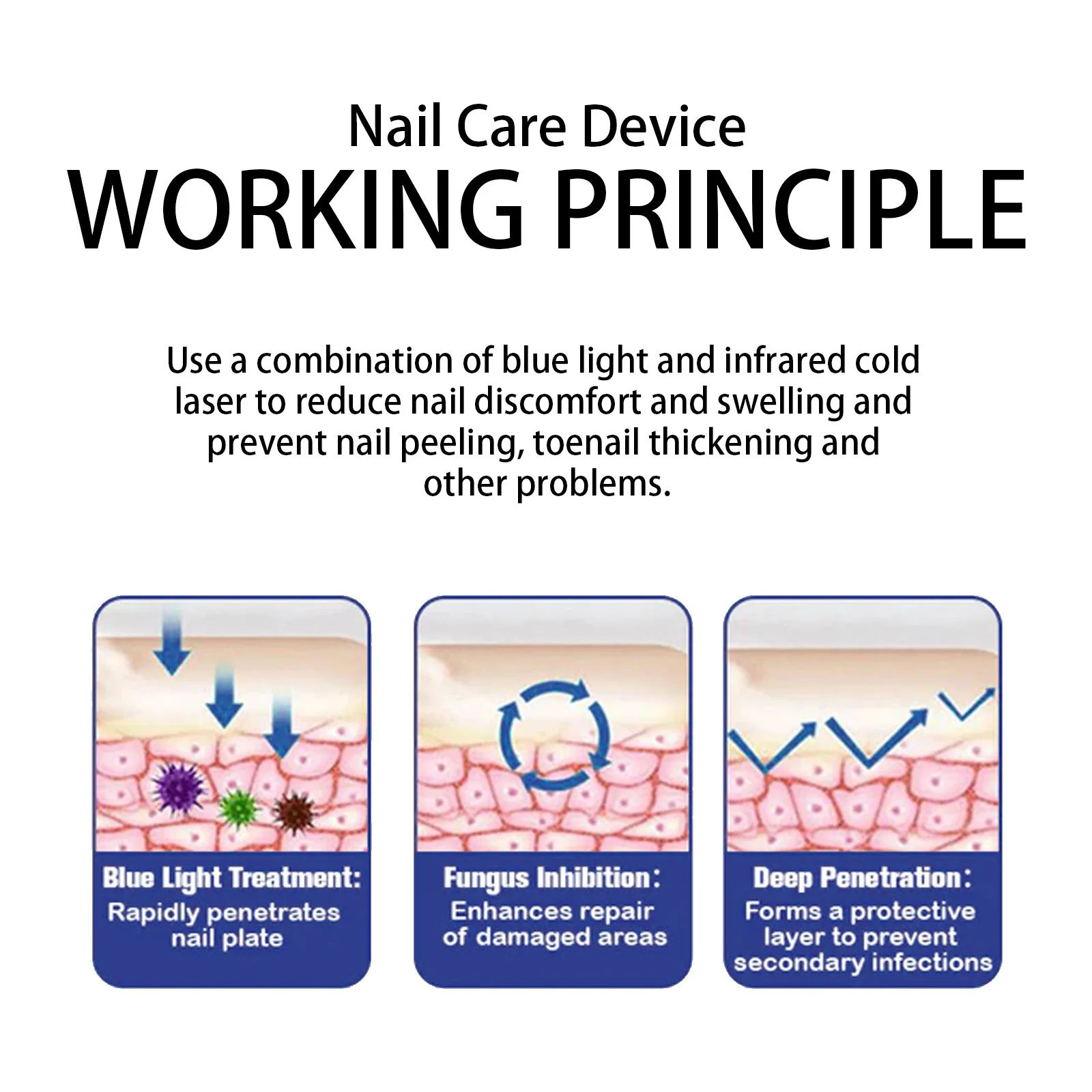 Nail Care Device
WORKING PRINCIPLE

Use a combination of blue light and infrared cold laser to reduce nail discomfort and swelling and prevent nail peeling, toenail thickening and other problems.

Blue Light Treatment:
Rapidly penetrates nail plate

Fungus Inhibition:
Enhances repair of damaged areas

Deep Penetration:
Forms a protective layer to prevent secondary infections